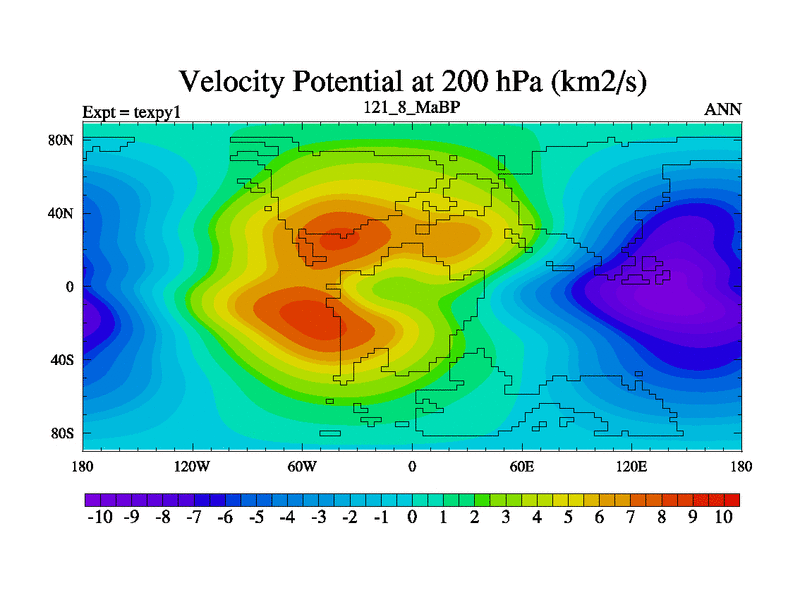 Velocity Potential at 200 hPa (km2/s)

Expt = texpy1

121_8_MaBP

ANN

80N
40N
0
40S
80S

180 120W 60W 0 60E 120E 180

-10 -9 -8 -7 -6 -5 -4 -3 -2 -1 0 1 2 3 4 5 6 7 8 9 10